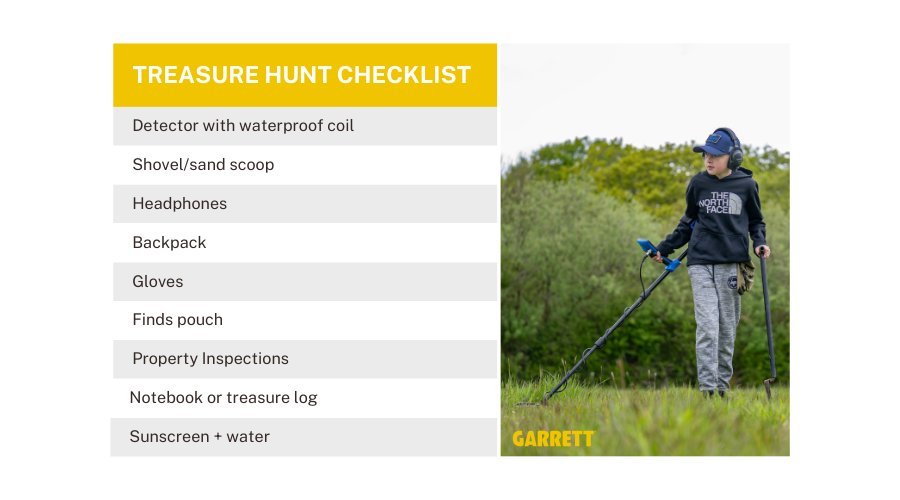 TREASURE HUNT CHECKLIST

Detector with waterproof coil

Shovel/sand scoop

Headphones

Backpack

Gloves

Finds pouch

Property Inspections

Notebook or treasure log

Sunscreen + water

THE NORTH FACE

GARRETT